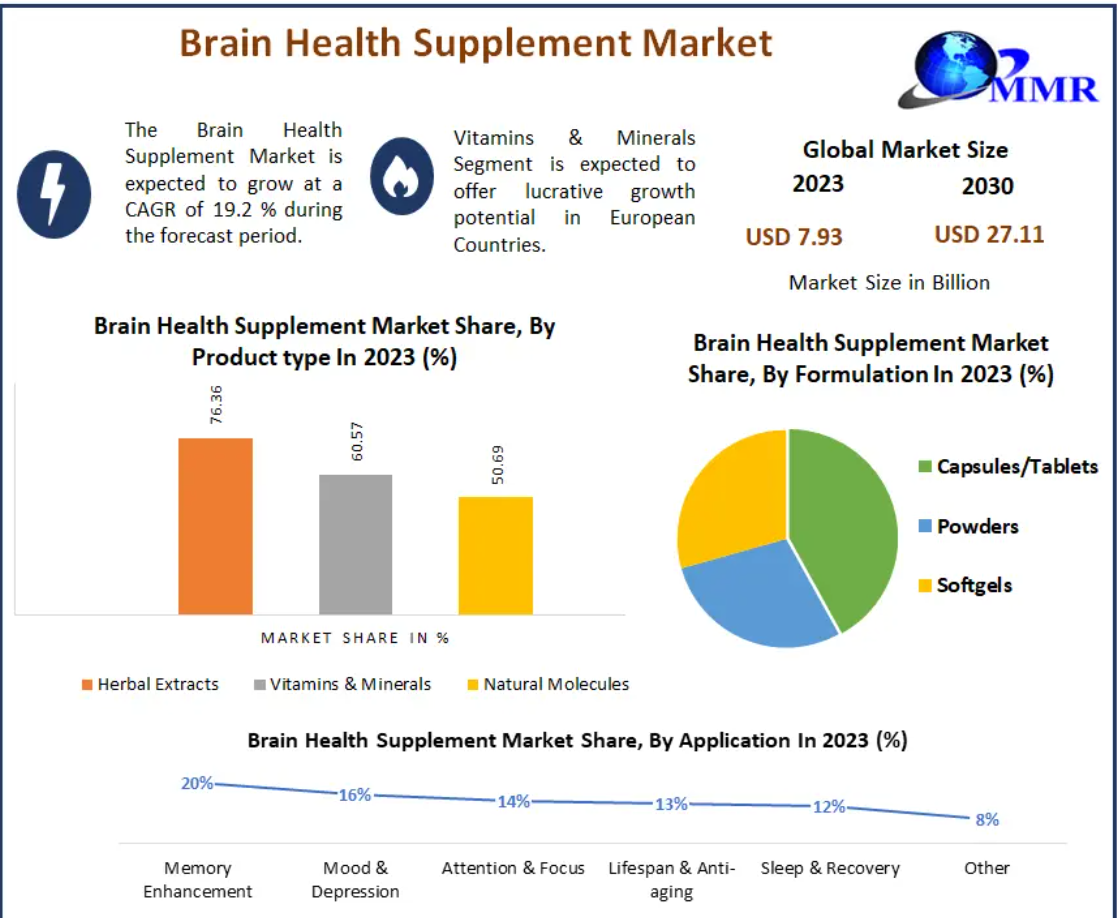 Brain Health Supplement Market

MMR

The Brain Health Supplement Market is expected to grow at a CAGR of 19.2 % during the forecast period.

Vitamins & Minerals Segment is expected to offer lucrative growth potential in European Countries.

Global Market Size
2023
2030
USD 7.93
USD 27.11
Market Size in Billion

Brain Health Supplement Market Share, By Product type In 2023 (%)

76.36
60.57
50.69

MARKET SHARE IN %

Herbal Extracts
Vitamins & Minerals
Natural Molecules

Brain Health Supplement Market Share, By Formulation In 2023 (%)

Capsules/Tablets
Powders
Softgels

Brain Health Supplement Market Share, By Application In 2023 (%)

20%
16%
14%
13%
12%
8%

Memory Enhancement
Mood & Depression
Attention & Focus
Lifespan & Anti-aging
Sleep & Recovery
Other